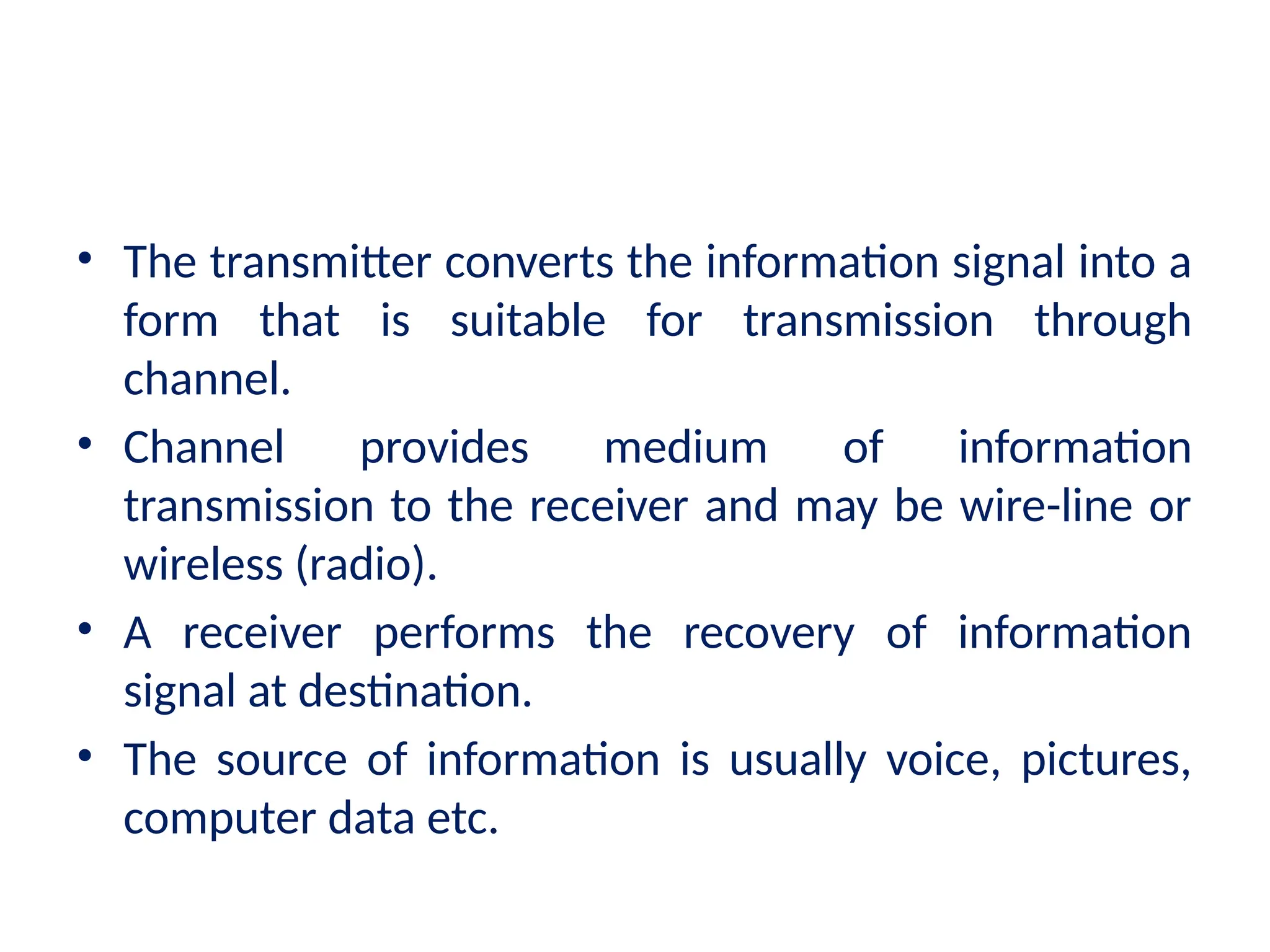 • The transmitter converts the information signal into a form that is suitable for transmission through channel.
• Channel provides medium of information transmission to the receiver and may be wire-line or wireless (radio).
• A receiver performs the recovery of information signal at destination.
• The source of information is usually voice, pictures, computer data etc.